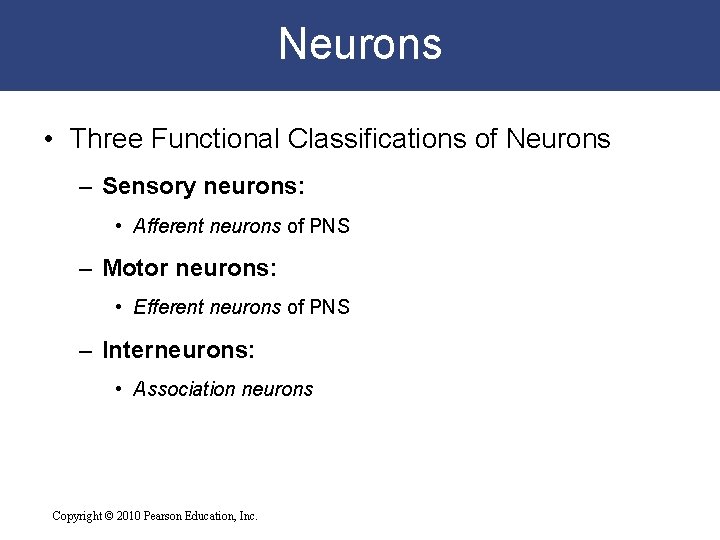 Neurons

• Three Functional Classifications of Neurons

– Sensory neurons:

• Afferent neurons of PNS

– Motor neurons:

• Efferent neurons of PNS

– Interneurons:

• Association neurons

Copyright © 2010 Pearson Education, Inc.